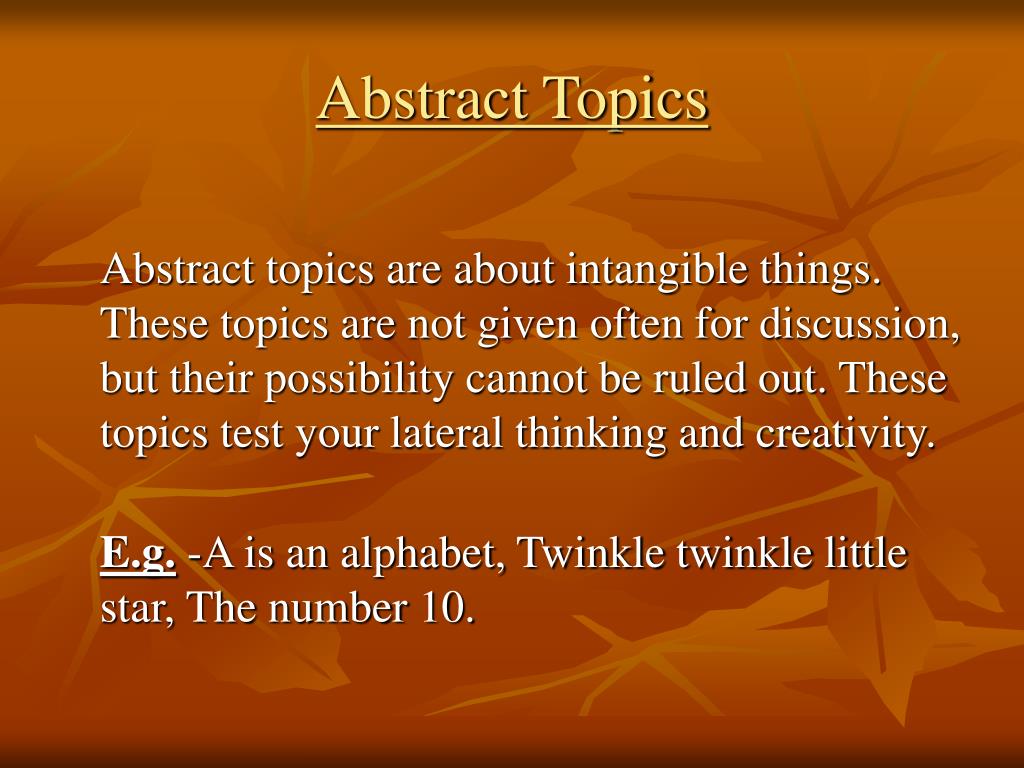 Abstract Topics

Abstract topics are about intangible things. These topics are not given often for discussion, but their possibility cannot be ruled out. These topics test your lateral thinking and creativity.

E.g. -A is an alphabet, Twinkle twinkle little star, The number 10.